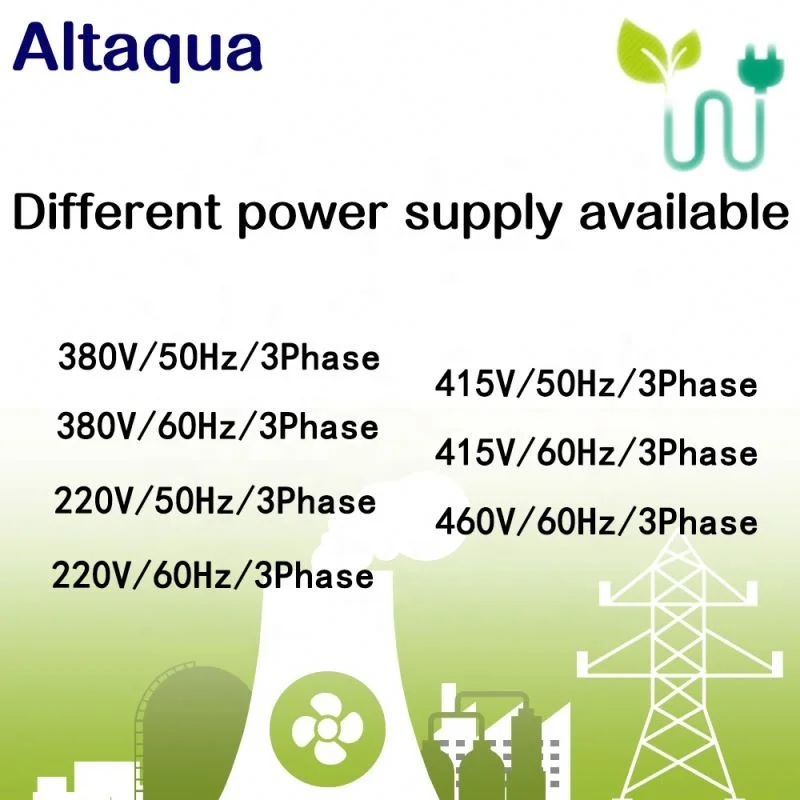 Altaqua

Different power supply available

380V/50Hz/3Phase
380V/60Hz/3Phase
220V/50Hz/3Phase
220V/60Hz/3Phase

415V/50Hz/3Phase
415V/60Hz/3Phase
460V/60Hz/3Phase